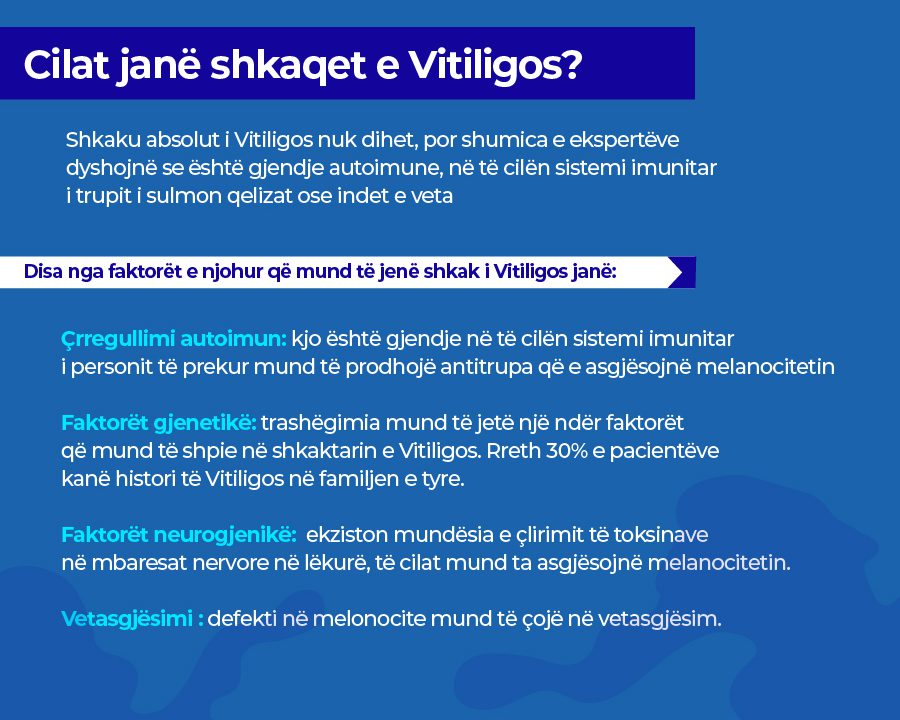 Cilat janë shkaqet e Vitiligos?

Shkaku absolut i Vitiligos nuk dihet, por shumica e ekspertëve dyshojnë se është gjendje autoimune, në të cilën sistemi imunitar i trupit i sulmon qelizat ose indet e veta

Disa nga faktorët e njohur që mund të jenë shkak i Vitiligos janë:

Çrregullimi autoimun: kjo është gjendje në të cilën sistemi imunitar i personit të prekur mund të prodhojë antitrupa që e asgjësojnë melanocitetin

Faktorët gjenetikë: trashëgimia mund të jetë një ndër faktorët që mund të shpie në shkaktarin e Vitiligos. Rreth 30% e pacientëve kanë histori të Vitiligos në familjen e tyre.

Faktorët neurogjenikë: ekziston mundësia e çlirimit të toksinave në mbaresat nervore në lëkurë, të cilat mund ta asgjësojnë melanocitetin.

Vetasgjësimi : defekti në melonocite mund të çojë në vetasgjësim.